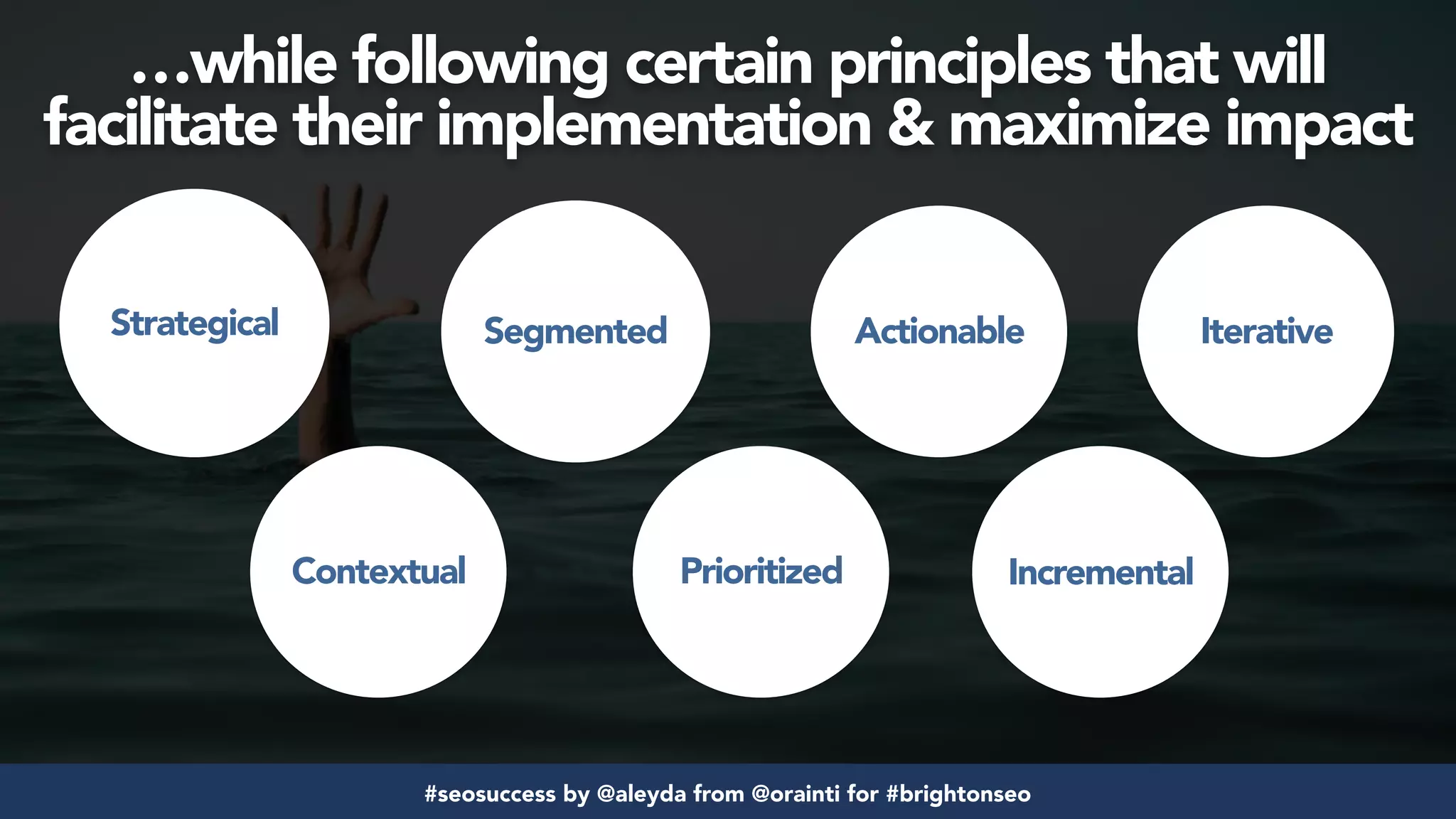 …while following certain principles that will facilitate their implementation & maximize impact

Strategical

Segmented

Actionable

Iterative

Contextual

Prioritized

Incremental

#seosuccess by @aleyda from @orainti for #brightonseo